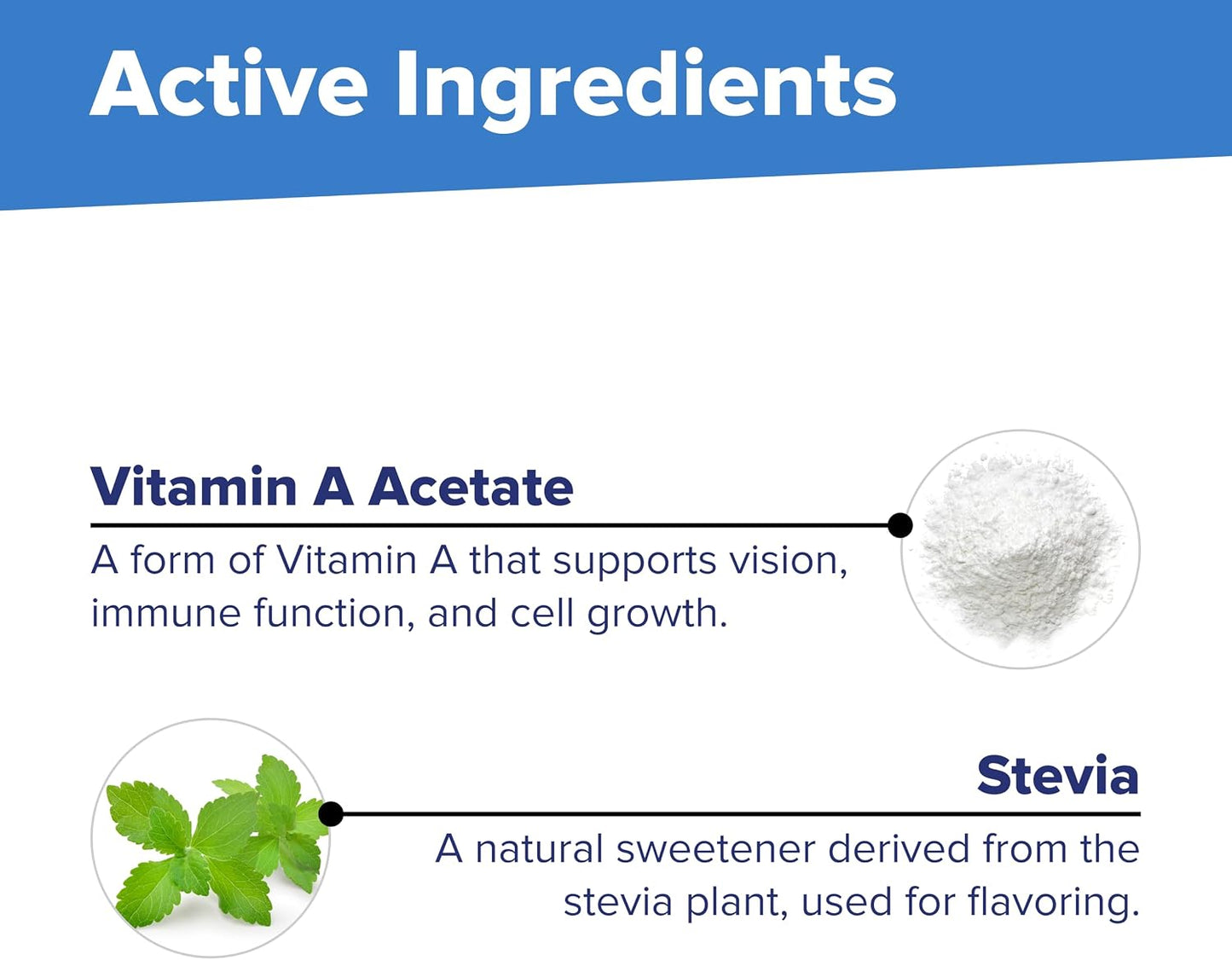 Active Ingredients

Vitamin A Acetate

A form of Vitamin A that supports vision, immune function, and cell growth.

Stevia

A natural sweetener derived from the stevia plant, used for flavoring.